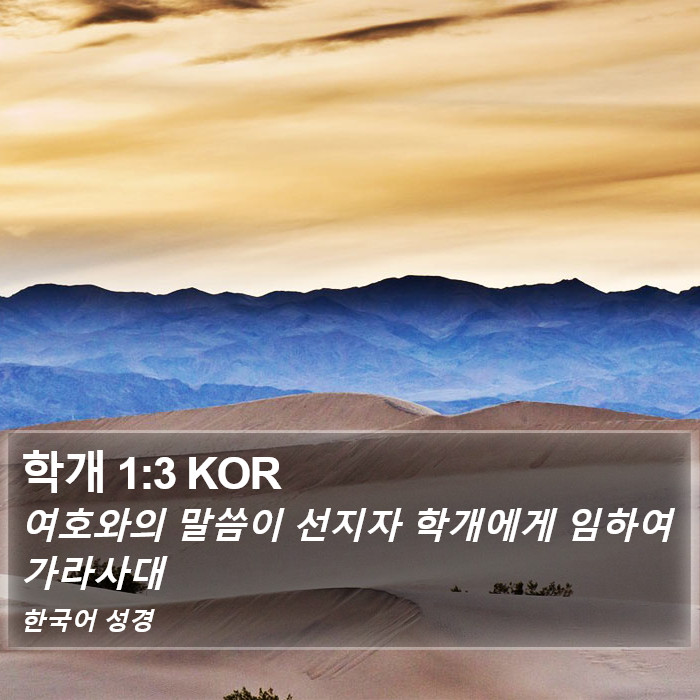 학개 1:3 KOR

여호와의 말씀이 선지자 학개에게 임하여 가라사대

한국어 성경